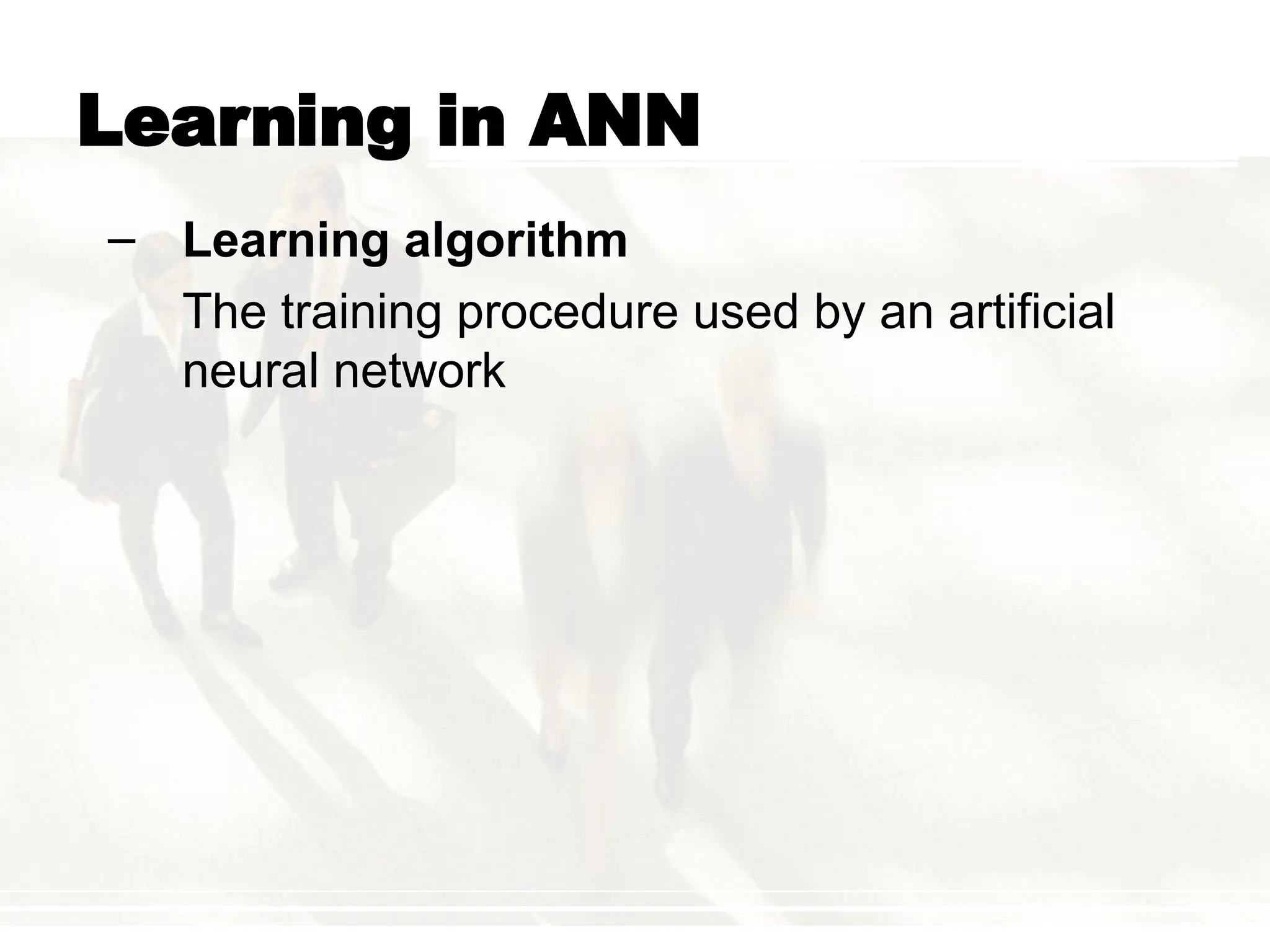 Learning in ANN

– Learning algorithm

The training procedure used by an artificial neural network